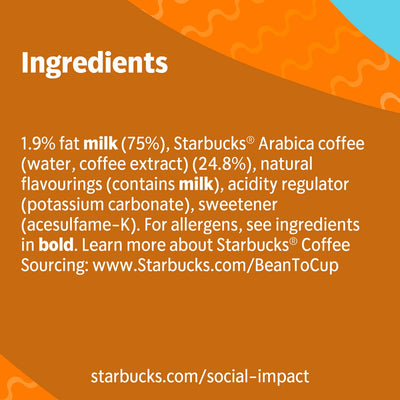 Ingredients

1.9% fat milk (75%), Starbucks® Arabica coffee (water, coffee extract) (24.8%), natural flavourings (contains milk), acidity regulator (potassium carbonate), sweetener (acesulfame-K). For allergens, see ingredients in bold. Learn more about Starbucks® Coffee Sourcing: www.Starbucks.com/BeanToCup

starbucks.com/social-impact